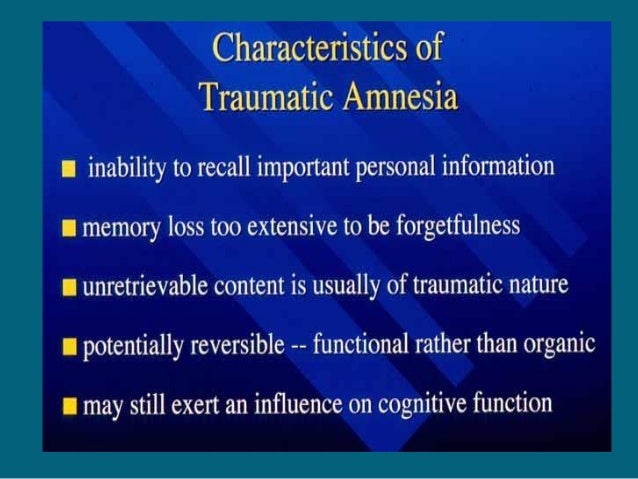 Characteristics of Traumatic Amnesia

- inability to recall important personal information
- memory loss too extensive to be forgetfulness
- unretrievable content is usually of traumatic nature
- potentially reversible -- functional rather than organic
- may still exert an influence on cognitive function